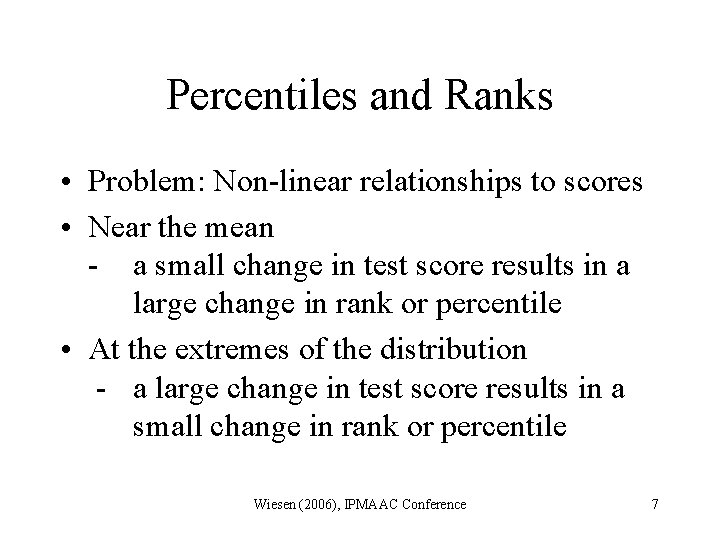 Percentiles and Ranks

• Problem: Non-linear relationships to scores
• Near the mean
  - a small change in test score results in a large change in rank or percentile
• At the extremes of the distribution
  - a large change in test score results in a small change in rank or percentile

Wiesen (2006), IPMAAC Conference

7